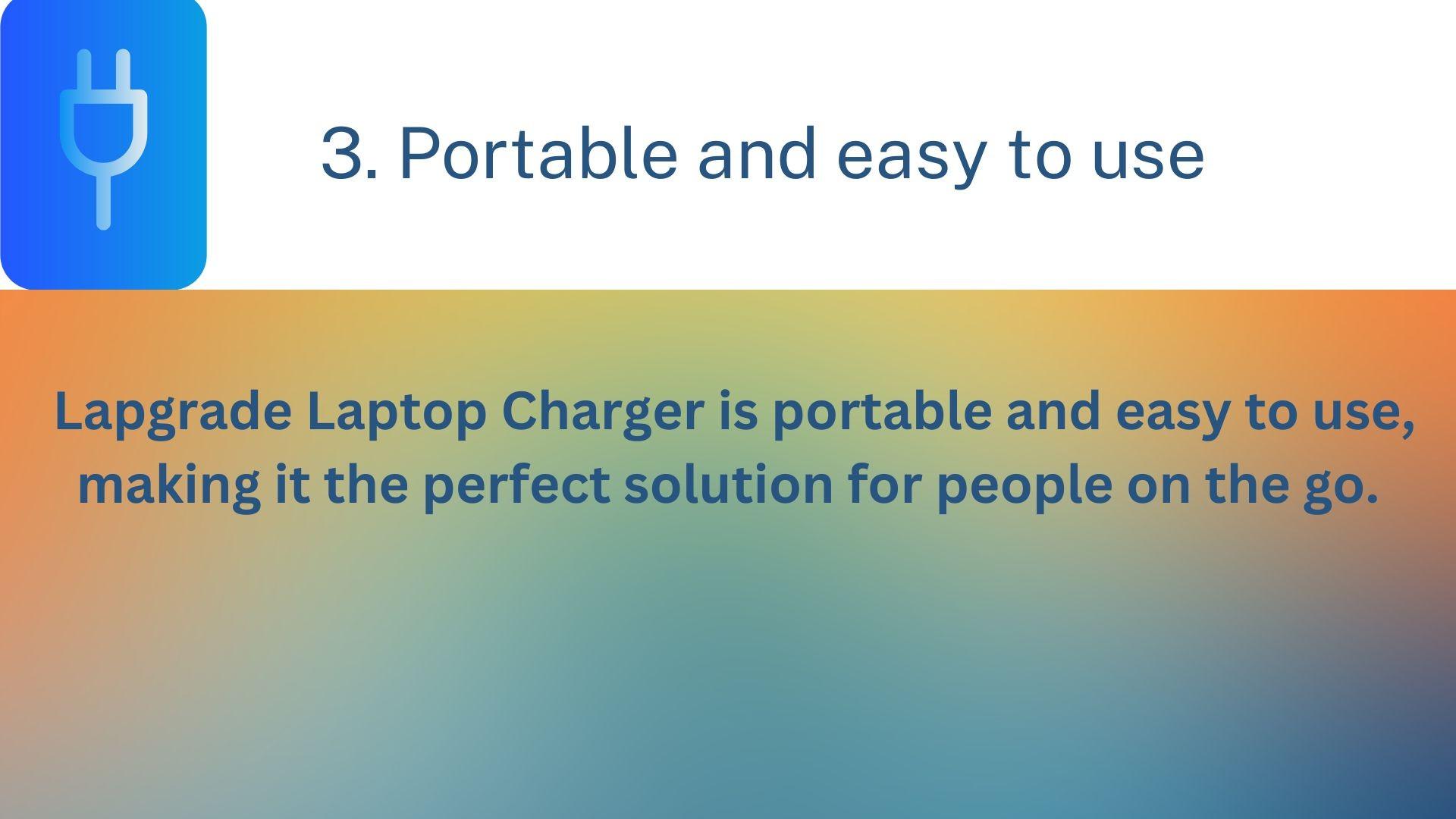 3. Portable and easy to use

Lapgrade Laptop Charger is portable and easy to use, making it the perfect solution for people on the go.